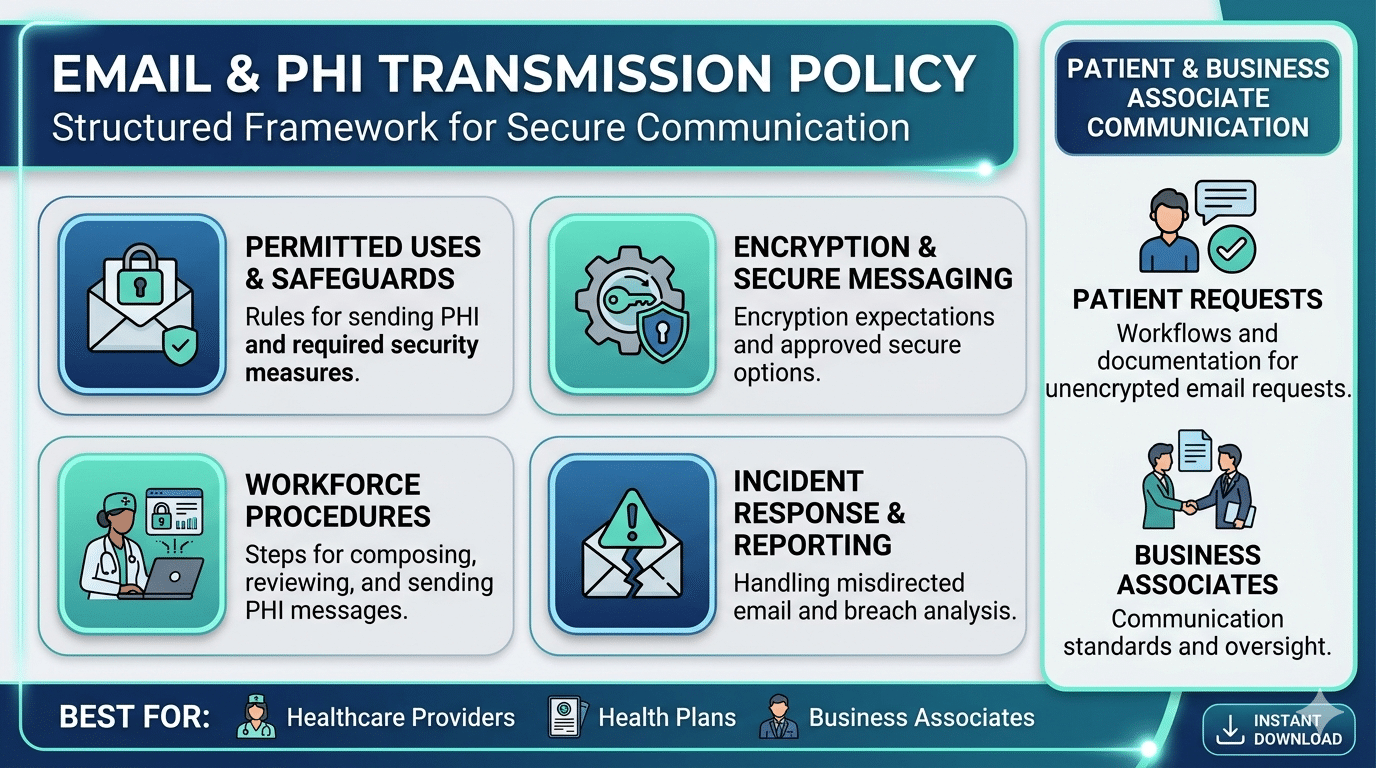 EMAIL & PHI TRANSMISSION POLICY
Structured Framework for Secure Communication

PERMITTED USES & SAFEGUARDS
Rules for sending PHI and required security measures.

ENCRYPTION & SECURE MESSAGING
Encryption expectations and approved secure options.

WORKFORCE PROCEDURES
Steps for composing, reviewing, and sending PHI messages.

INCIDENT RESPONSE & REPORTING
Handling misdirected email and breach analysis.

PATIENT & BUSINESS ASSOCIATE COMMUNICATION

PATIENT REQUESTS
Workflows and documentation for unencrypted email requests.

BUSINESS ASSOCIATES
Communication standards and oversight.

BEST FOR: Healthcare Providers Health Plans Business Associates

INSTANT DOWNLOAD